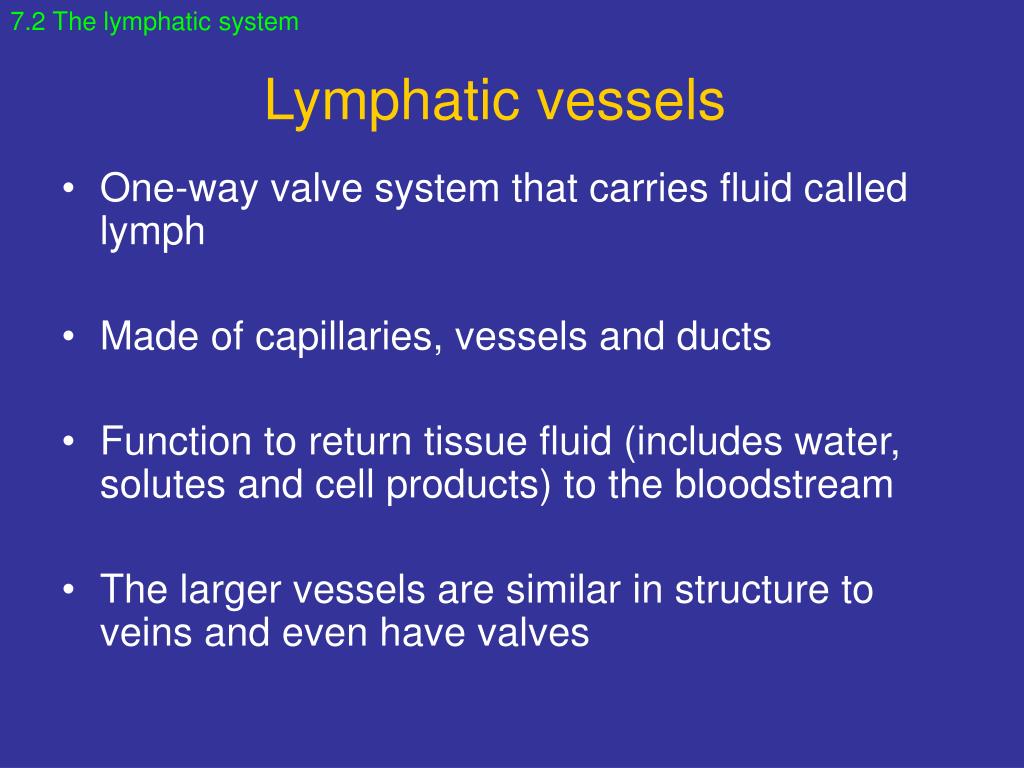 7.2 The lymphatic system

Lymphatic vessels

• One-way valve system that carries fluid called lymph

• Made of capillaries, vessels and ducts

• Function to return tissue fluid (includes water, solutes and cell products) to the bloodstream

• The larger vessels are similar in structure to veins and even have valves